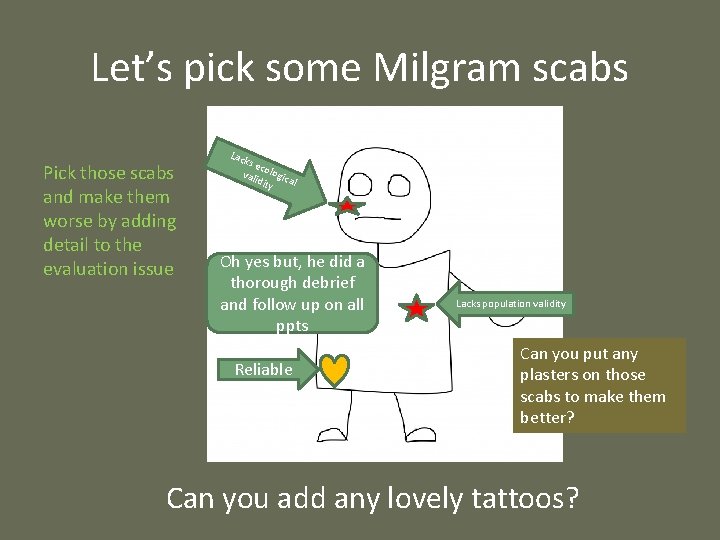 Let’s pick some Milgram scabs

Pick those scabs and make them worse by adding detail to the evaluation issue

Lacks ecological validity

Oh yes but, he did a thorough debrief and follow up on all ppts

Lacks population validity

Reliable

Can you put any plasters on those scabs to make them better?

Can you add any lovely tattoos?